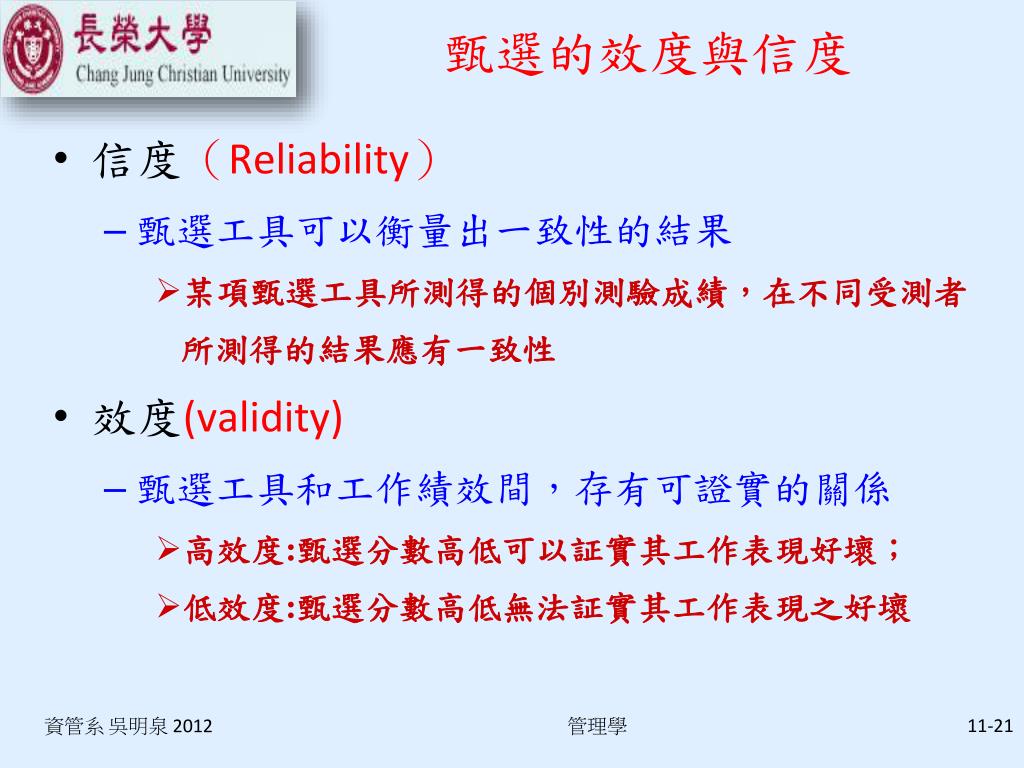 長榮大學
Chang Jung Christian University

甄選的效度與信度

• 信度（Reliability）
– 甄選工具可以衡量出一致性的結果
➢某項甄選工具所測得的個別測驗成績，在不同受測者所測得的結果應有一致性

• 效度(validity)
– 甄選工具和工作績效間，存有可證實的關係
➢高效度:甄選分數高低可以証實其工作表現好壞；
➢低效度:甄選分數高低無法証實其工作表現之好壞

資管系 吳明泉 2012

管理學

11-21